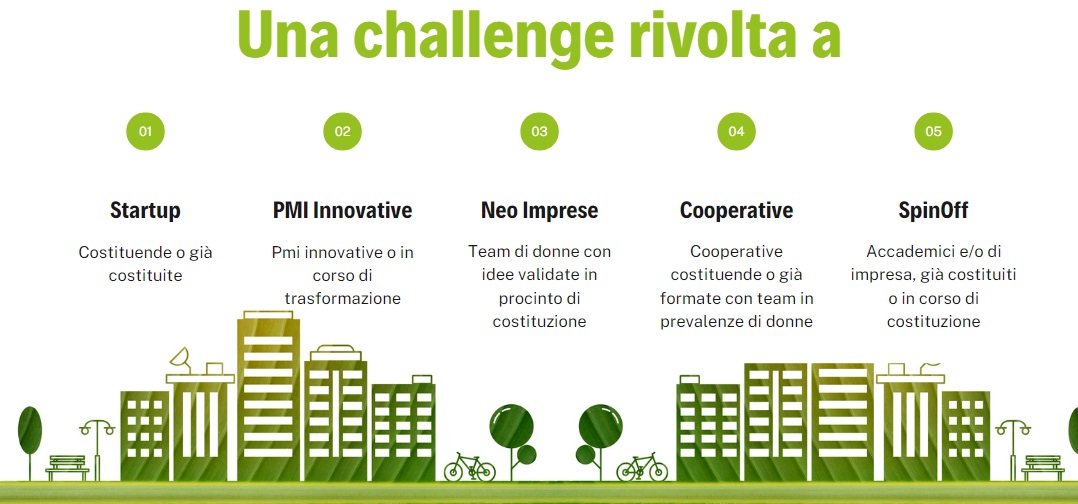 Una challenge rivolta a

01

Startup

Costituende o già costituite

02

PMI Innovative

Pmi innovative o in corso di trasformazione

03

Neo Imprese

Team di donne con idee validate in procinto di costituzione

04

Cooperative

Cooperative costituende o già formate con team in prevalenze di donne

05

SpinOff

Accademici e/o di impresa, già costituiti o in corso di costituzione